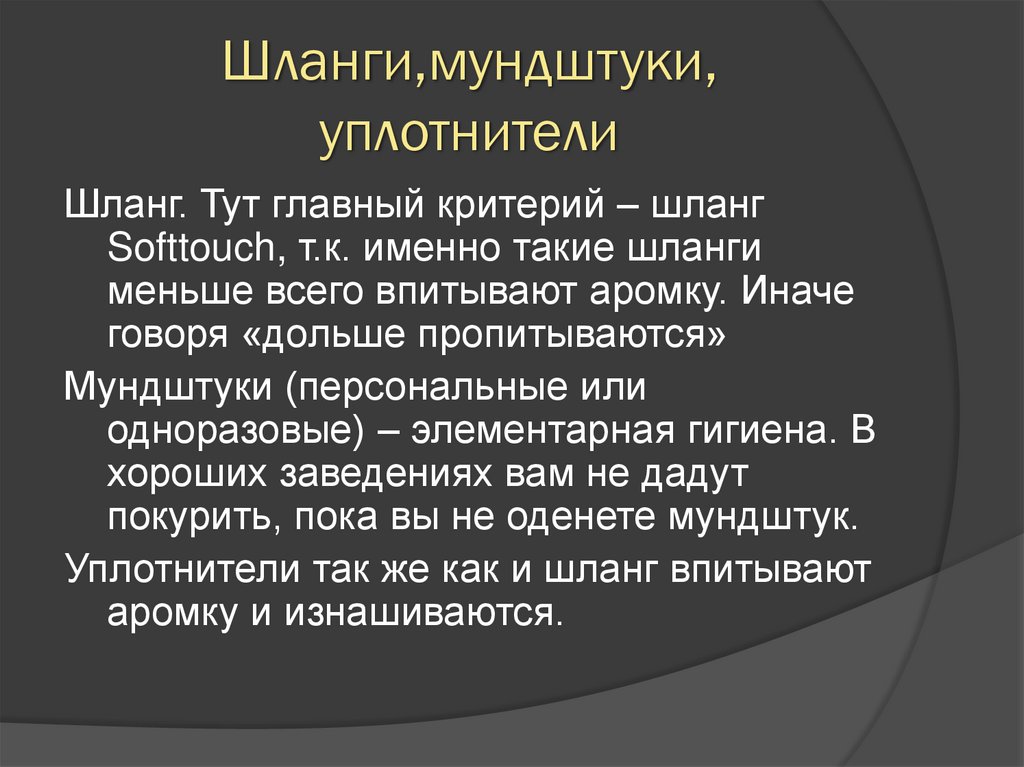 Шланги,мундштуки, уплотнители

Шланг. Тут главный критерий – шланг Softtouch, т.к. именно такие шланги меньше всего впитывают аромку. Иначе говоря «дольше пропитываются»

Мундштуки (персональные или одноразовые) – элементарная гигиена. В хороших заведениях вам не дадут покурить, пока вы не оденете мундштук.

Уплотнители так же как и шланг впитывают аромку и изнашиваются.